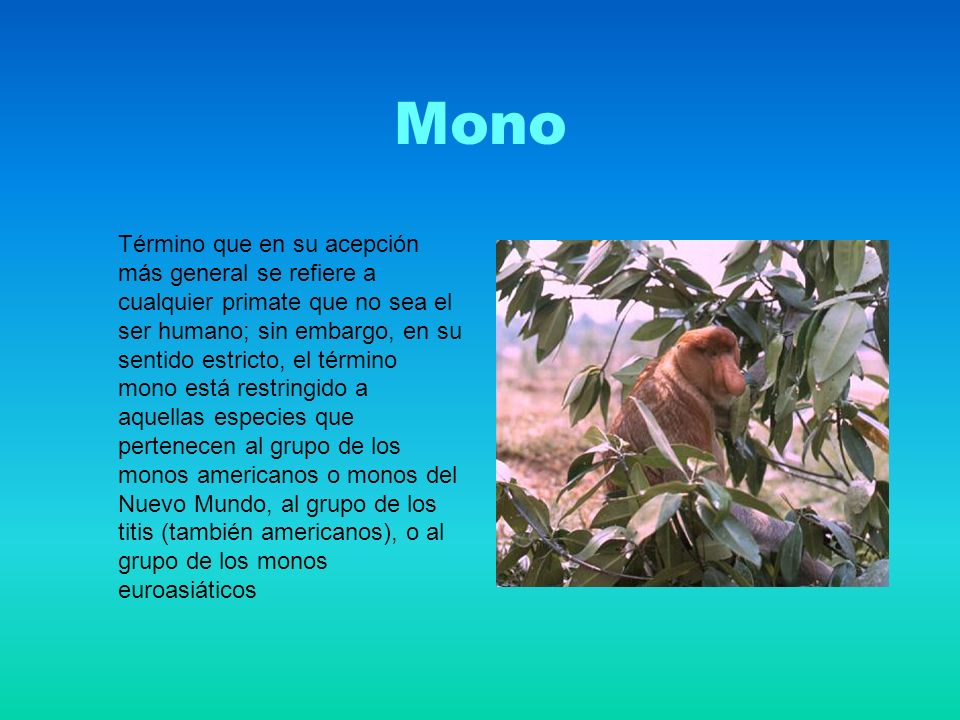 Mono

Término que en su acepción más general se refiere a cualquier primate que no sea el ser humano; sin embargo, en su sentido estricto, el término mono está restringido a aquellas especies que pertenecen al grupo de los monos americanos o monos del Nuevo Mundo, al grupo de los titis (también americanos), o al grupo de los monos euroasiáticos